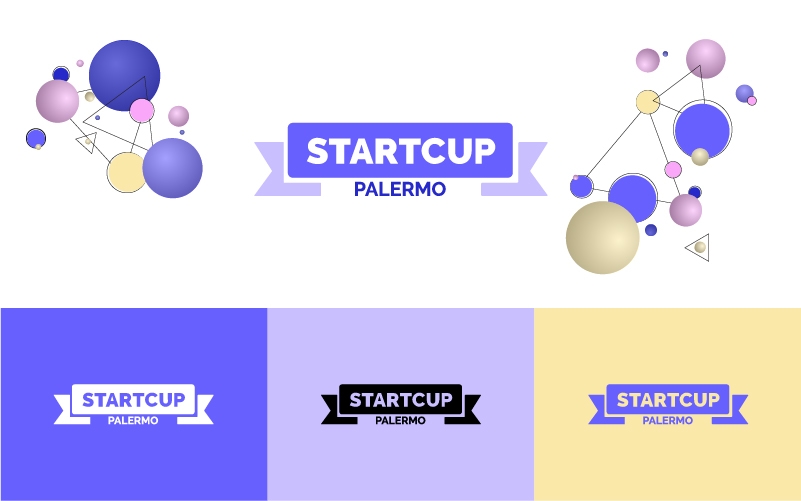 STARTCUP
PALERMO

STARTCUP
PALERMO

STARTCUP
PALERMO

STARTCUP
PALERMO